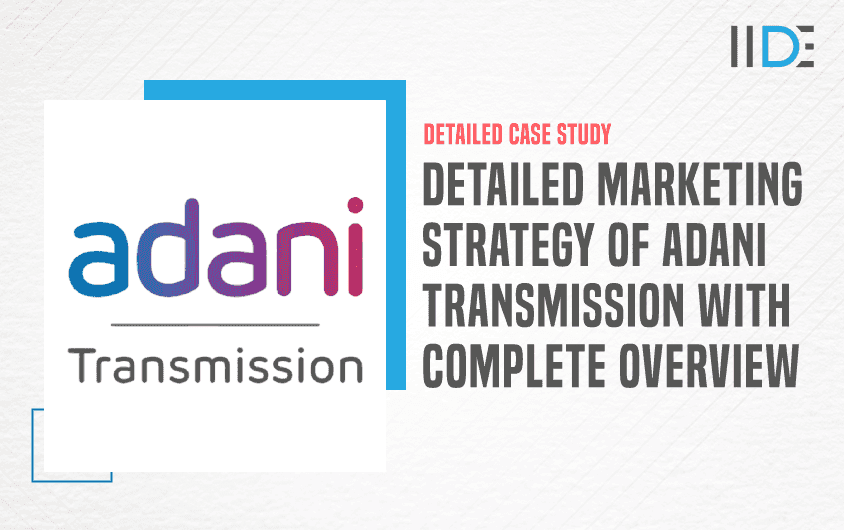 IIDE

adani

Transmission

DETAILED CASE STUDY

DETAILED MARKETING STRATEGY OF ADANI TRANSMISSION WITH COMPLETE OVERVIEW